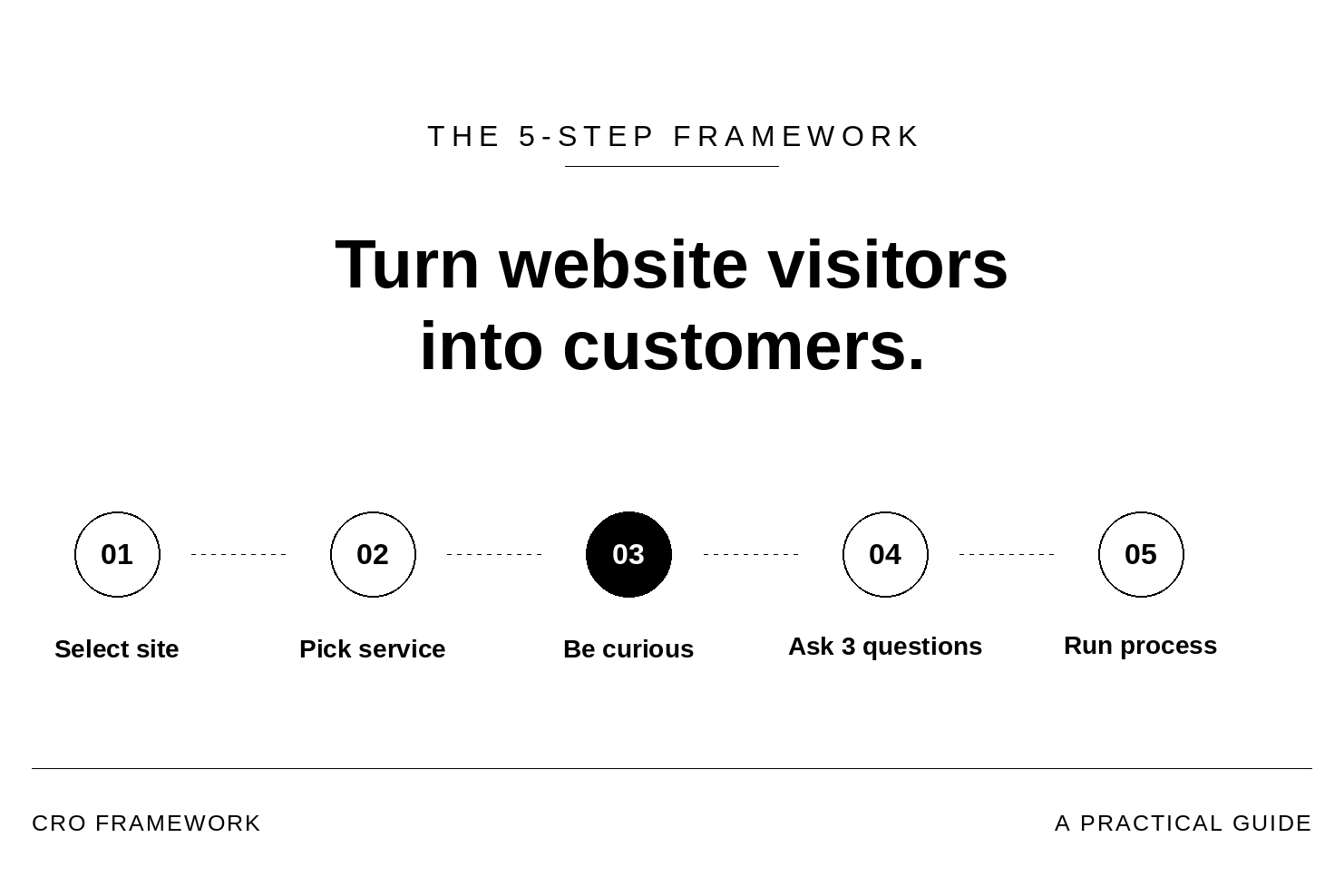 THE 5-STEP FRAMEWORK

Turn website visitors into customers.

01

Select site

02

Pick service

03

Be curious

04

Ask 3 questions

05

Run process

CRO FRAMEWORK

A PRACTICAL GUIDE